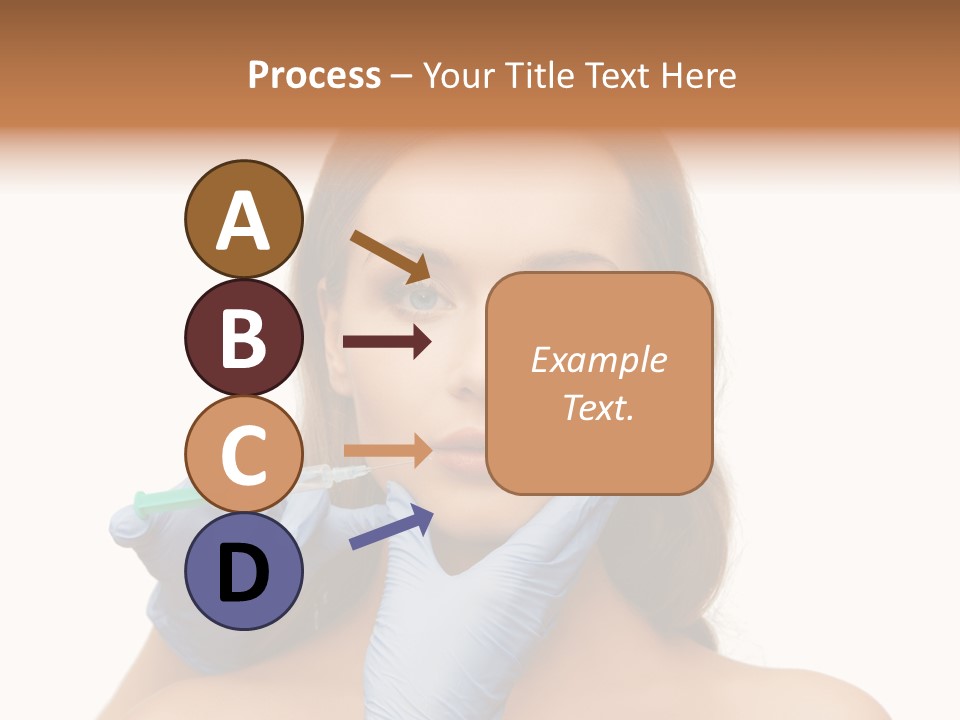 Process – Your Title Text Here

A

B

C

D

Example Text.